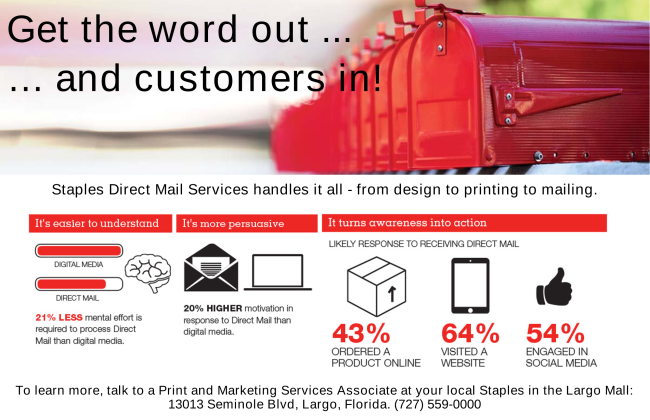 Get the word out ...
... and customers in!

Staples Direct Mail Services handles it all - from design to printing to mailing.

It's easier to understand

DIGITAL MEDIA

DIRECT MAIL

21% LESS mental effort is required to process Direct Mail than digital media.

It's more persuasive

20% HIGHER motivation in response to Direct Mail than digital media.

It turns awareness into action

LIKELY RESPONSE TO RECEIVING DIRECT MAIL

43%
ORDERED A PRODUCT ONLINE

64%
VISITED A WEBSITE

54%
ENGAGED IN SOCIAL MEDIA

To learn more, talk to a Print and Marketing Services Associate at your local Staples in the Largo Mall:
13013 Seminole Blvd, Largo, Florida. (727) 559-0000